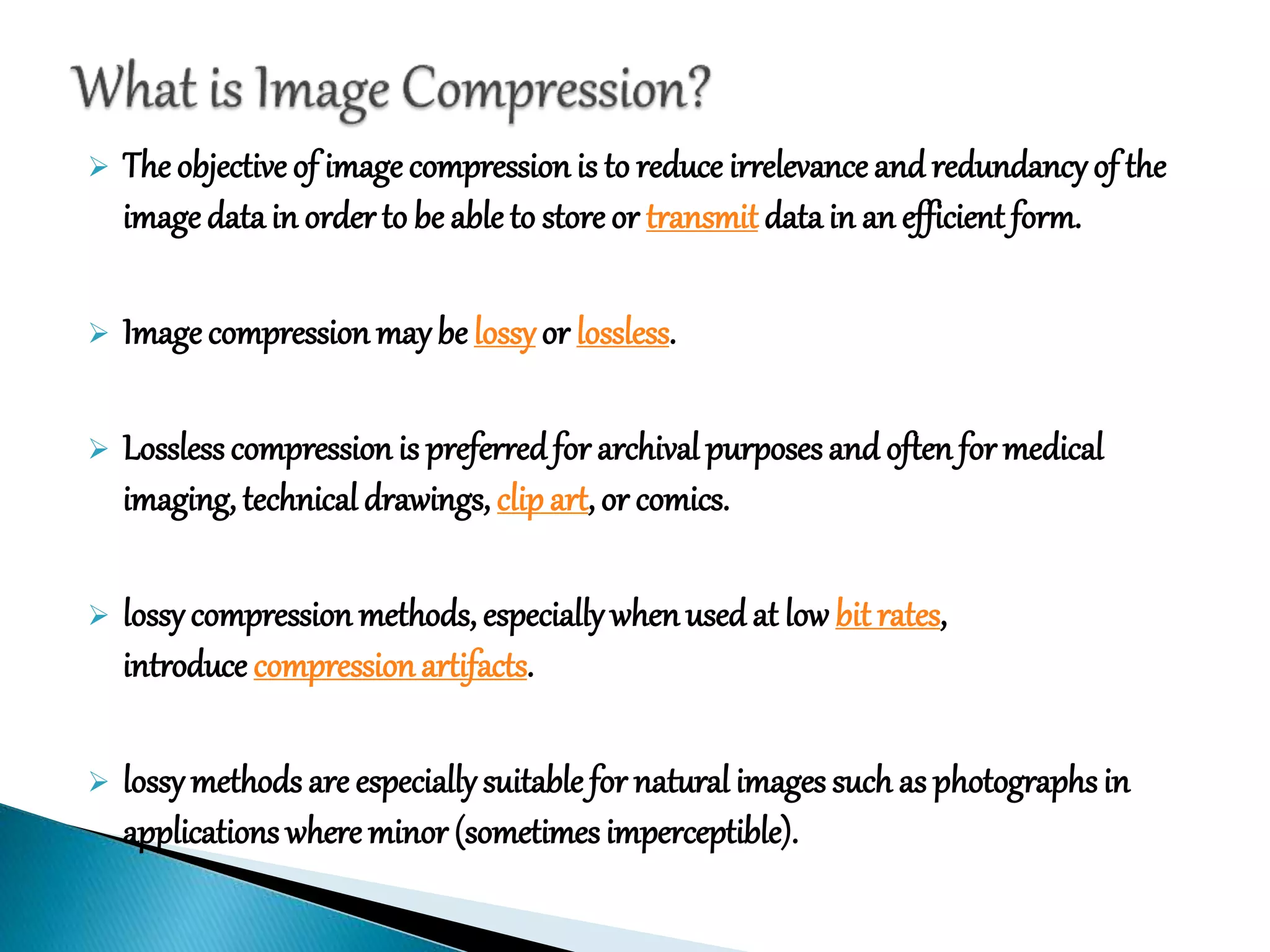 What is Image Compression?

➢ The objective of image compression is to reduce irrelevance and redundancy of the image data in order to be able to store or transmit data in an efficient form.

➢ Image compression may be lossy or lossless.

➢ Lossless compression is preferred for archival purposes and often for medical imaging, technical drawings, clip art, or comics.

➢ lossy compression methods, especially when used at low bit rates, introduce compression artifacts.

➢ lossy methods are especially suitable for natural images such as photographs in applications where minor (sometimes imperceptible).